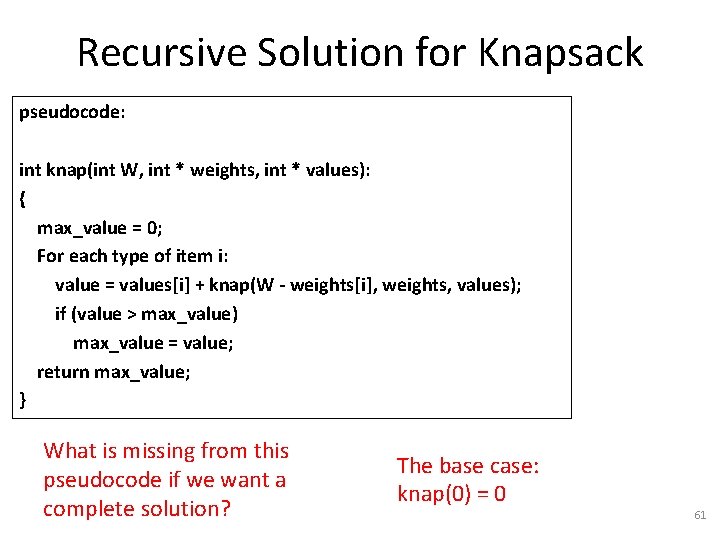 Recursive Solution for Knapsack

pseudocode:

int knap(int W, int * weights, int * values):
{
max_value = 0;
For each type of item i:
value = values[i] + knap(W - weights[i], weights, values);
if (value > max_value)
max_value = value;
return max_value;
}

What is missing from this pseudocode if we want a complete solution?

The base case: knap(0) = 0

61